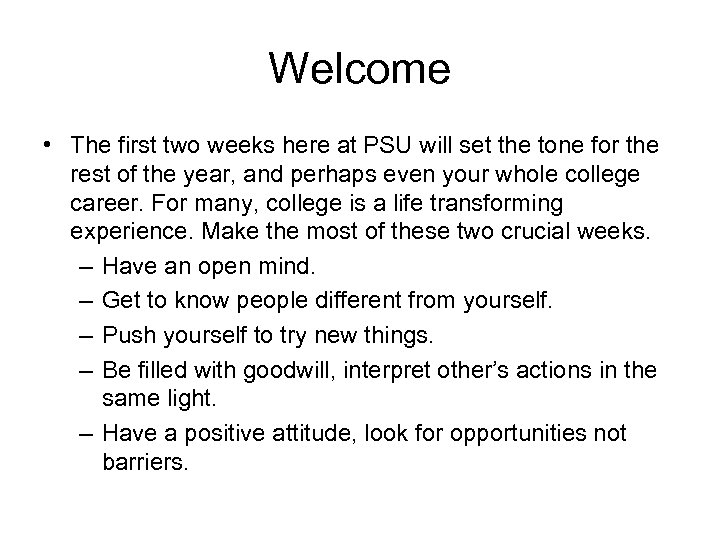 Welcome

• The first two weeks here at PSU will set the tone for the rest of the year, and perhaps even your whole college career. For many, college is a life transforming experience. Make the most of these two crucial weeks.
– Have an open mind.
– Get to know people different from yourself.
– Push yourself to try new things.
– Be filled with goodwill, interpret other's actions in the same light.
– Have a positive attitude, look for opportunities not barriers.